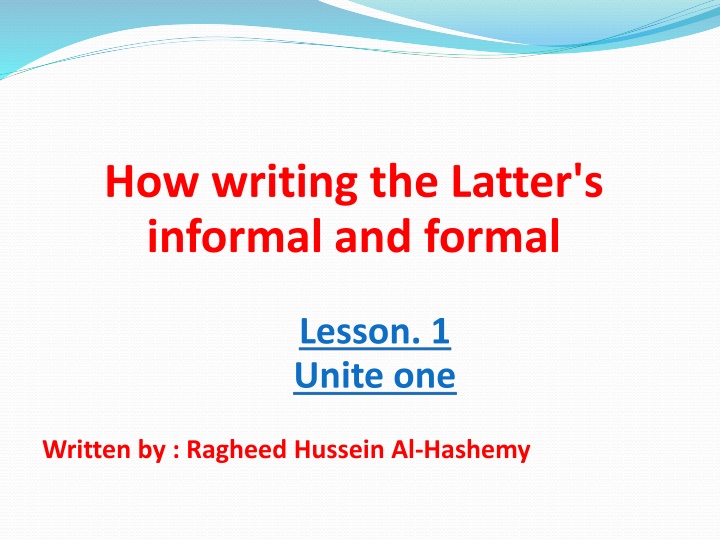 How writing the Latter's informal and formal

Lesson. 1
Unite one

Written by : Ragheed Hussein Al-Hashemy